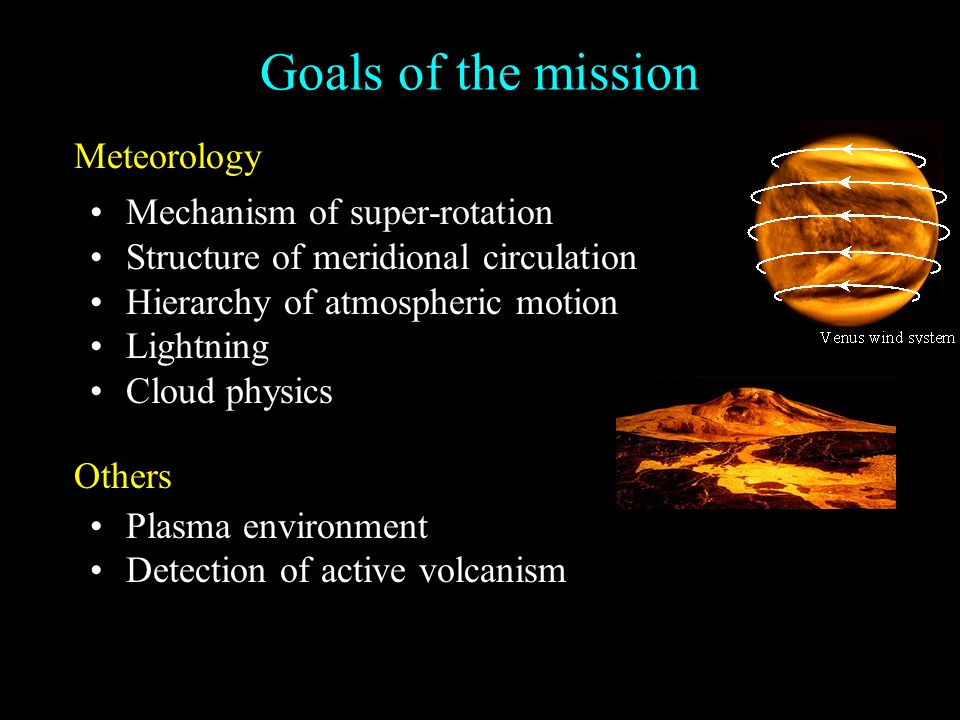 Goals of the mission

Meteorology

• Mechanism of super-rotation
• Structure of meridional circulation
• Hierarchy of atmospheric motion
• Lightning
• Cloud physics

Venus wind system

Others

• Plasma environment
• Detection of active volcanism